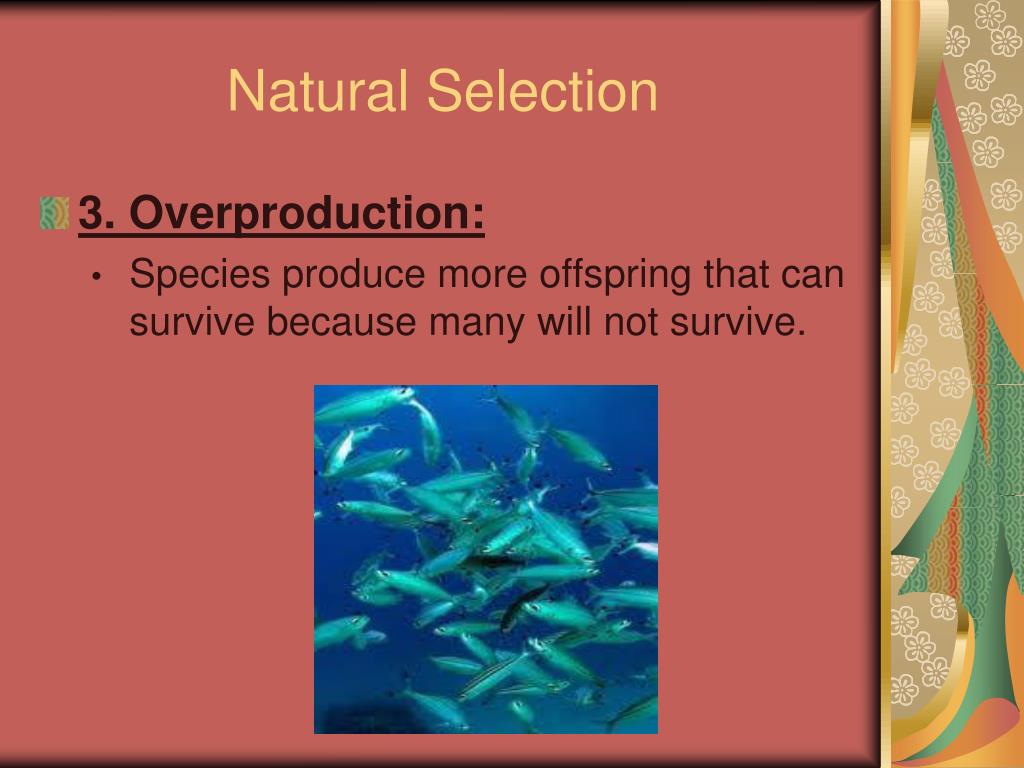 Natural Selection

3. Overproduction:

• Species produce more offspring that can survive because many will not survive.